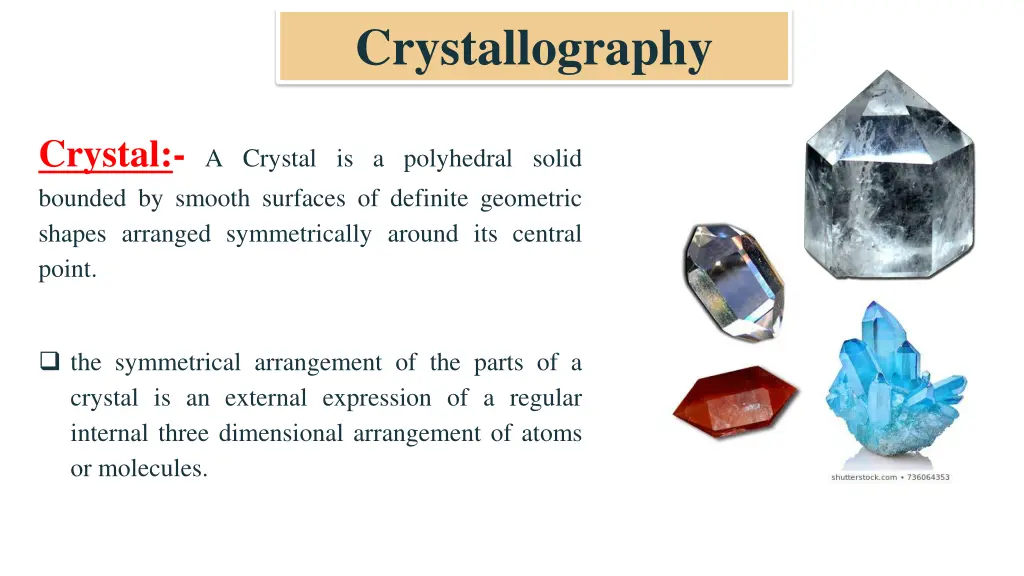 Crystallography

Crystal:- A Crystal is a polyhedral solid bounded by smooth surfaces of definite geometric shapes arranged symmetrically around its central point.

❑ the symmetrical arrangement of the parts of a crystal is an external expression of a regular internal three dimensional arrangement of atoms or molecules.

shutterstock.com • 736064353